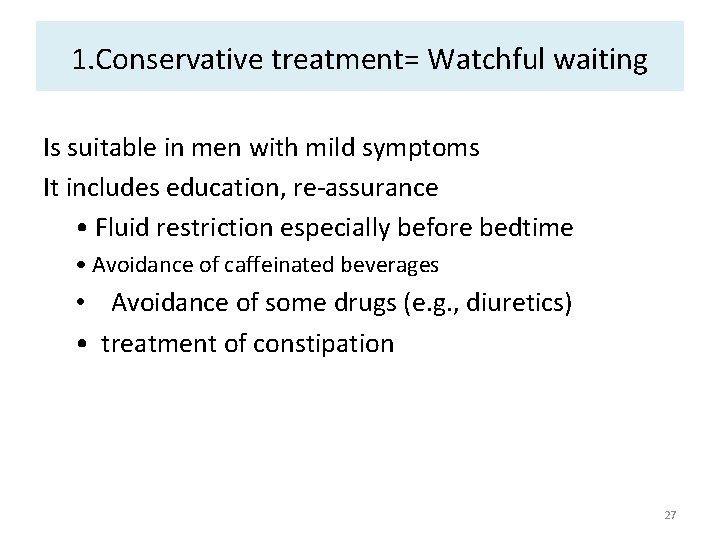 1.Conservative treatment= Watchful waiting

Is suitable in men with mild symptoms

It includes education, re-assurance

• Fluid restriction especially before bedtime

• Avoidance of caffeinated beverages

• Avoidance of some drugs (e.g., diuretics)

• treatment of constipation

27